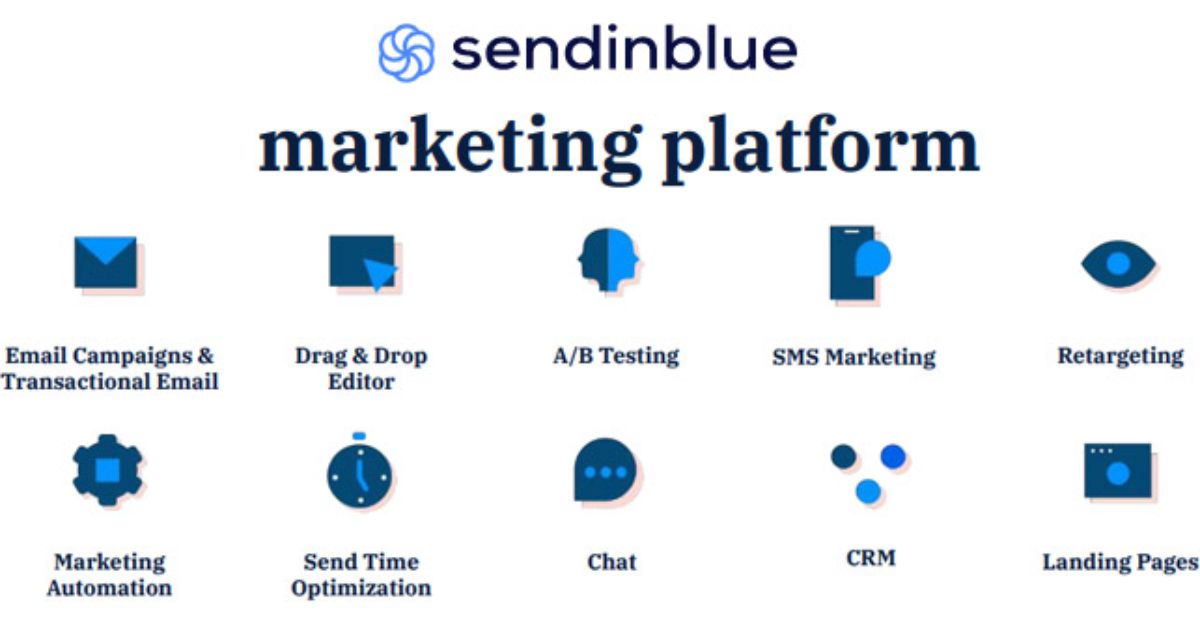 sendinblue

marketing platform

Email Campaigns & Transactional Email

Drag & Drop Editor

A/B Testing

SMS Marketing

Retargeting

Marketing Automation

Send Time Optimization

Chat

CRM

Landing Pages